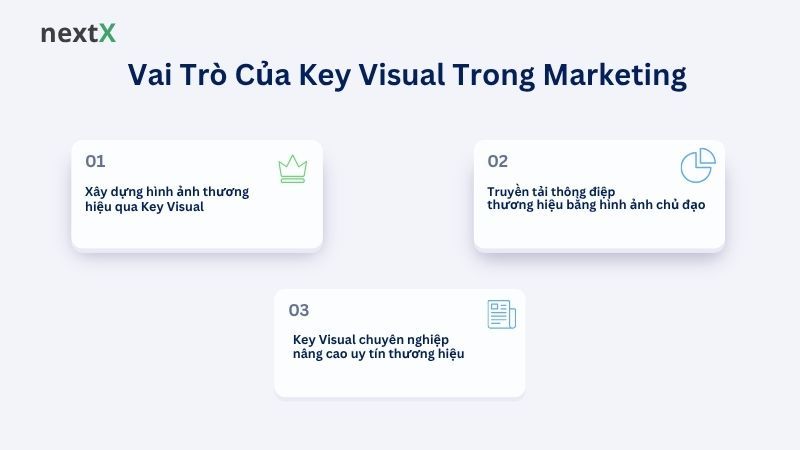 nextX

Vai Trò Của Key Visual Trong Marketing

01

Xây dựng hình ảnh thương hiệu qua Key Visual

02

Truyền tải thông điệp thương hiệu bằng hình ảnh chủ đạo

03

Key Visual chuyên nghiệp nâng cao uy tín thương hiệu